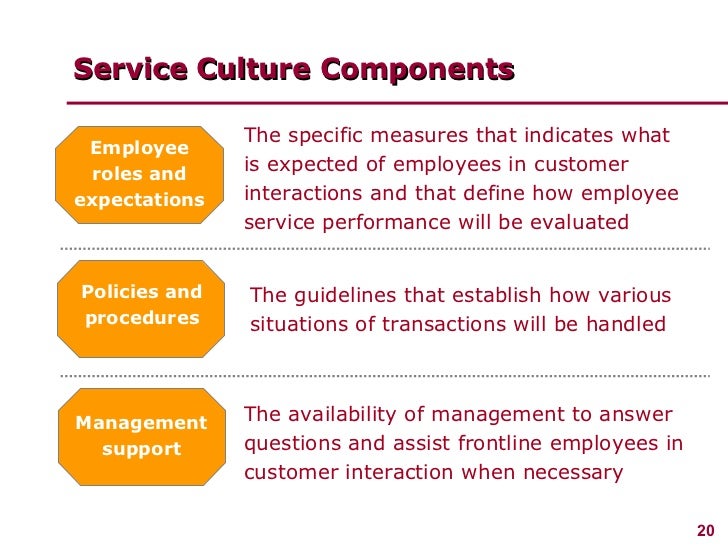 Service Culture Components

Employee roles and expectations

The specific measures that indicates what is expected of employees in customer interactions and that define how employee service performance will be evaluated

Policies and procedures

The guidelines that establish how various situations of transactions will be handled

Management support

The availability of management to answer questions and assist frontline employees in customer interaction when necessary

20